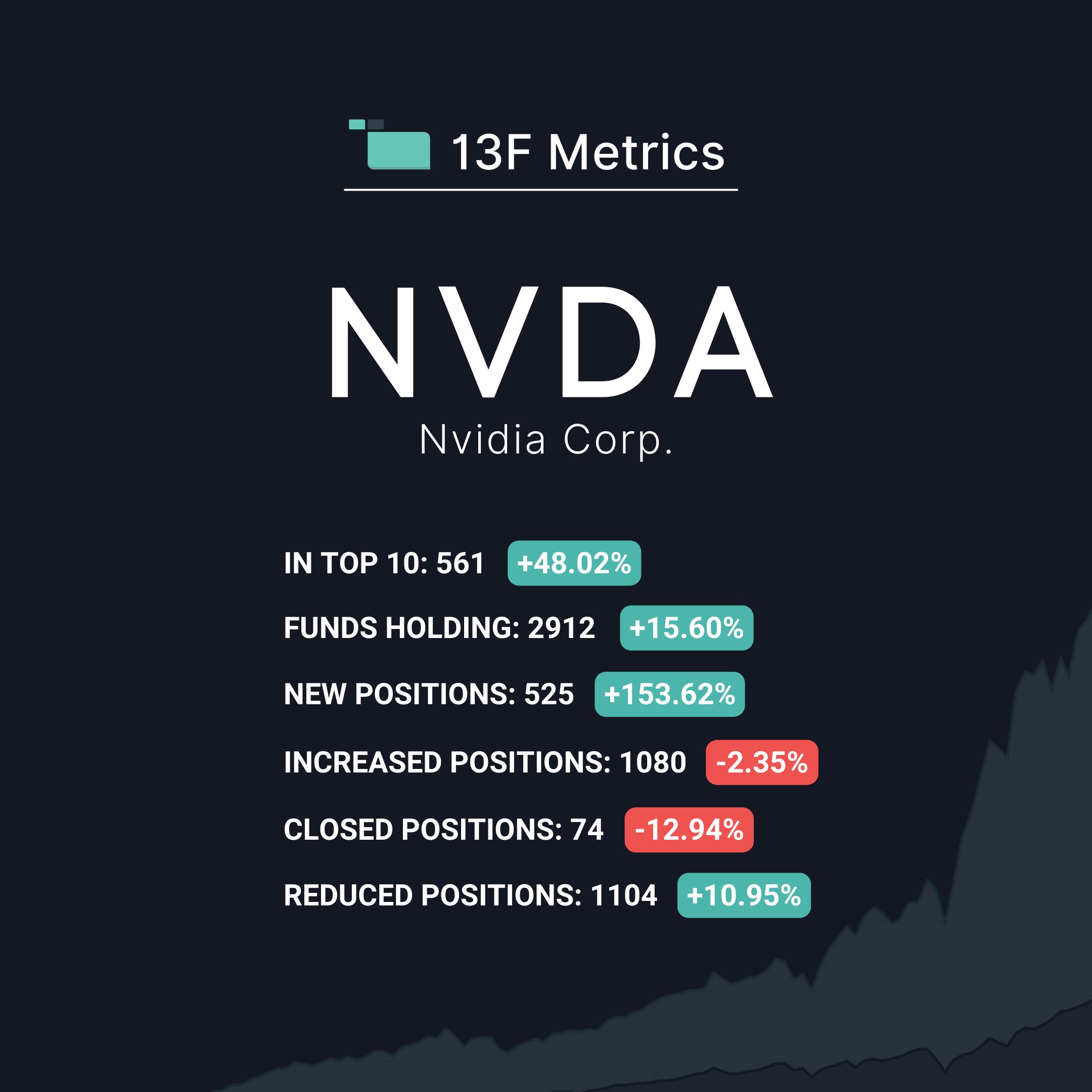 13F Metrics

NVDA

Nvidia Corp.

IN TOP 10: 561 +48.02%

FUNDS HOLDING: 2912 +15.60%

NEW POSITIONS: 525 +153.62%

INCREASED POSITIONS: 1080 -2.35%

CLOSED POSITIONS: 74 -12.94%

REDUCED POSITIONS: 1104 +10.95%